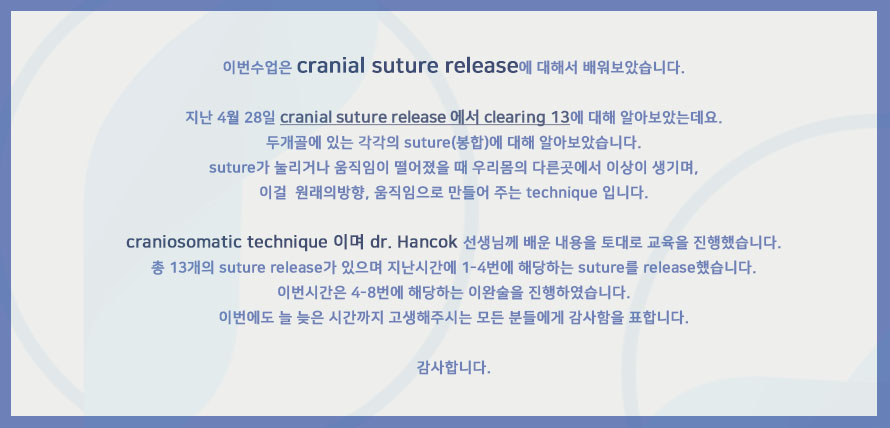 이번수업은 cranial suture release에 대해서 배워보았습니다.

지난 4월 28일 cranial suture release 에서 clearing 13에 대해 알아보았는데요.
두개골에 있는 각각의 suture(봉합)에 대해 알아보았습니다.
suture가 눌리거나 움직임이 떨어졌을 때 우리몸의 다른곳에서 이상이 생기며,
이걸 원래의방향, 움직임으로 만들어 주는 technique 입니다.

craniosomatic technique 이며 dr. Hancok 선생님께 배운 내용을 토대로 교육을 진행했습니다.
총 13개의 suture release가 있으며 지난시간에 1-4번에 해당하는 suture를 release했습니다.
이번시간은 4-8번에 해당하는 이완술을 진행하였습니다.
이번에도 늘 늦은 시간까지 고생해주시는 모든 분들에게 감사함을 표합니다.

감사합니다.